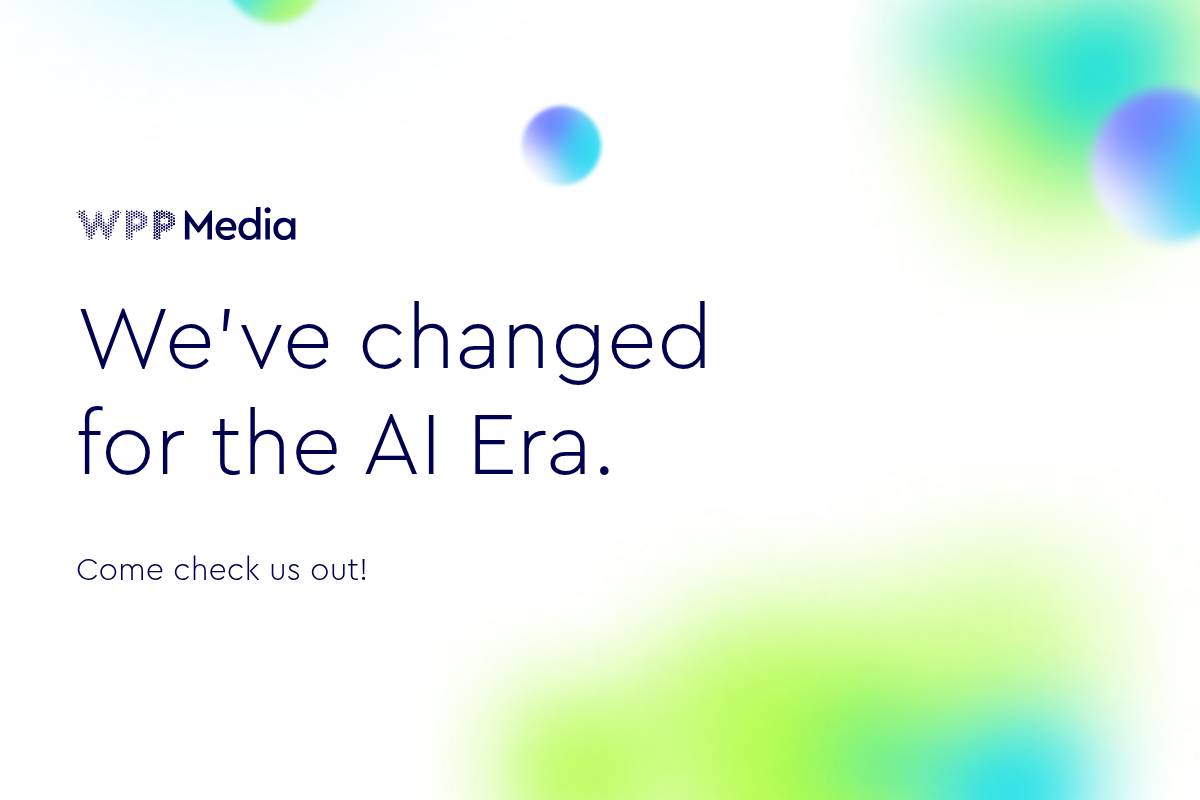 WPP Media

We've changed for the AI Era.

Come check us out!